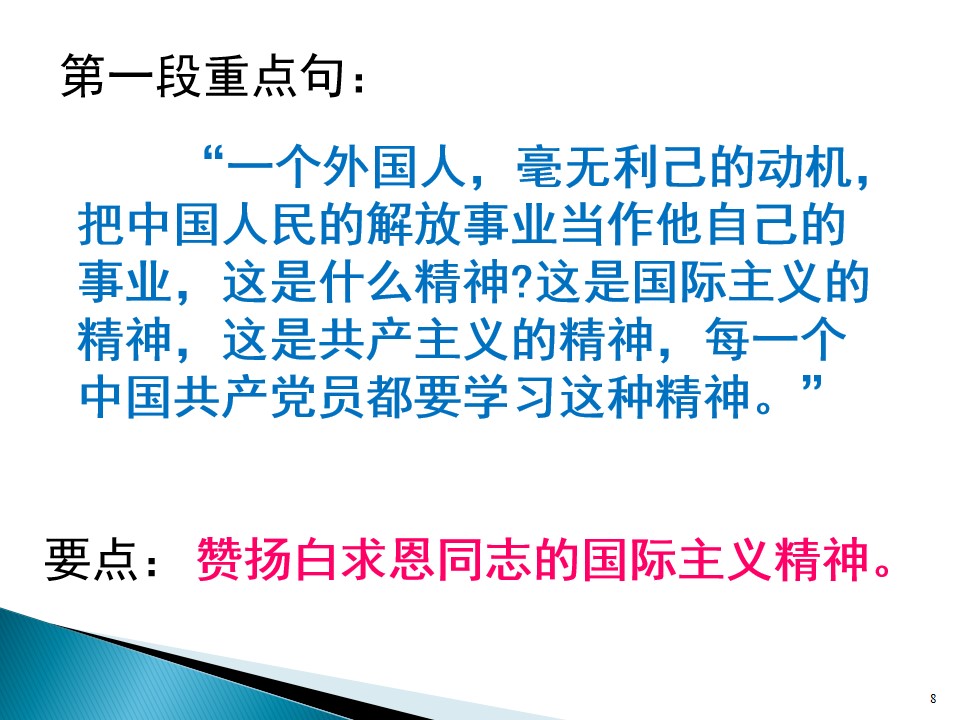 第一段重点句：

“一个外国人，毫无利己的动机，把中国人民的解放事业当作他自己的事业，这是什么精神?这是国际主义的精神，这是共产主义的精神，每一个中国共产党员都要学习这种精神。”

要点：赞扬白求恩同志的国际主义精神。

8